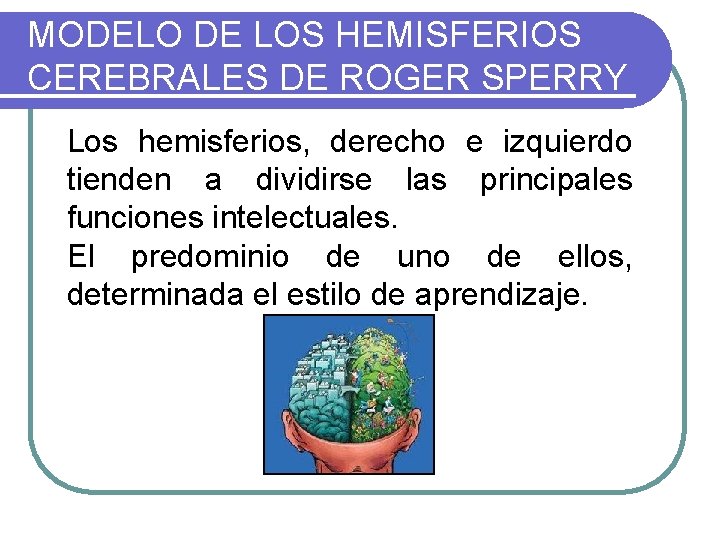 MODELO DE LOS HEMISFERIOS CEREBRALES DE ROGER SPERRY

Los hemisferios, derecho e izquierdo tienden a dividirse las principales funciones intelectuales.

El predominio de uno de ellos, determinada el estilo de aprendizaje.